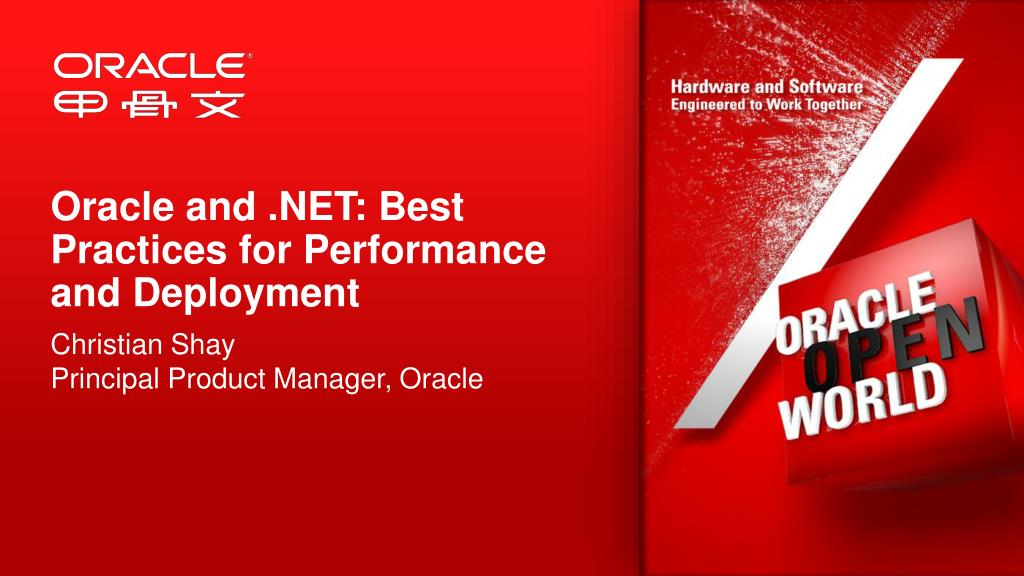 ORACLE®
甲骨文

Oracle and .NET: Best Practices for Performance and Deployment

Christian Shay
Principal Product Manager, Oracle

Hardware and Software
Engineered to Work Together

ORACLE
OPEN
WORLD